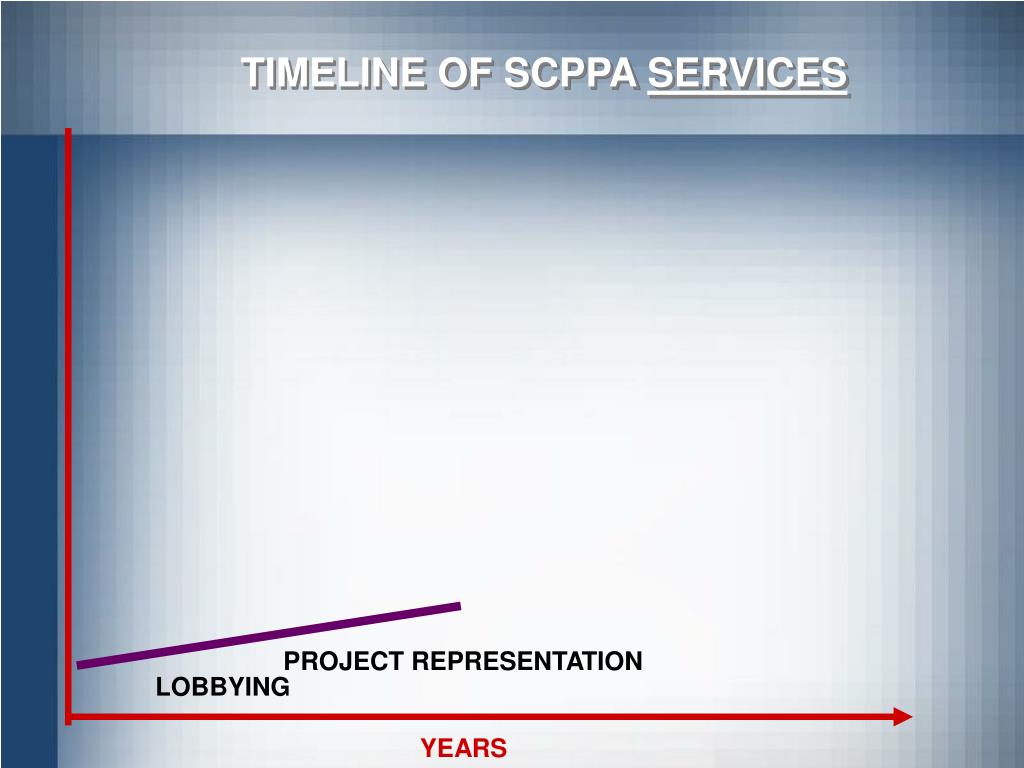 TIMELINE OF SCPPA SERVICES

PROJECT REPRESENTATION
LOBBYING

YEARS